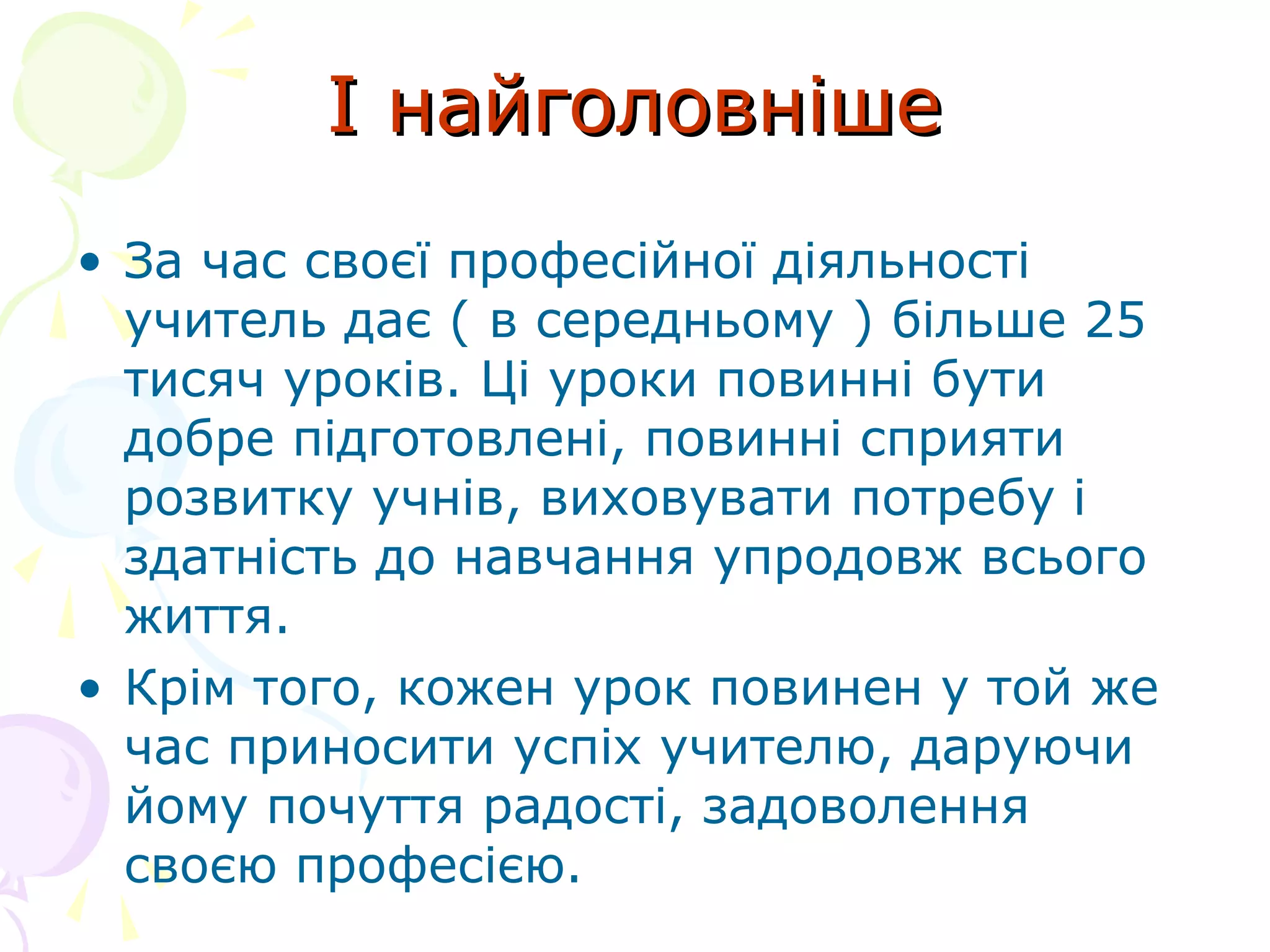 І найголовніше

• За час своєї професійної діяльності учитель дає ( в середньому ) більше 25 тисяч уроків. Ці уроки повинні бути добре підготовлені, повинні сприяти розвитку учнів, виховувати потребу і здатність до навчання упродовж всього життя.

• Крім того, кожен урок повинен у той же час приносити успіх учителю, даруючи йому почуття радості, задоволення своєю професією.